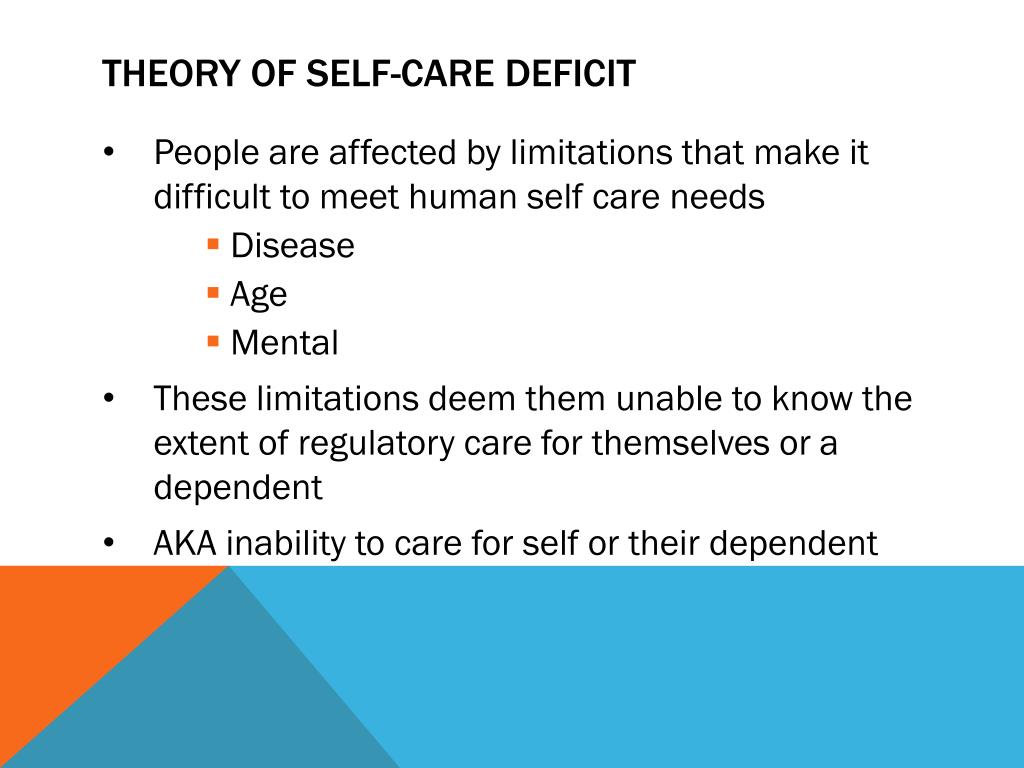 THEORY OF SELF-CARE DEFICIT

• People are affected by limitations that make it difficult to meet human self care needs
 ▪ Disease
 ▪ Age
 ▪ Mental
• These limitations deem them unable to know the extent of regulatory care for themselves or a dependent
• AKA inability to care for self or their dependent